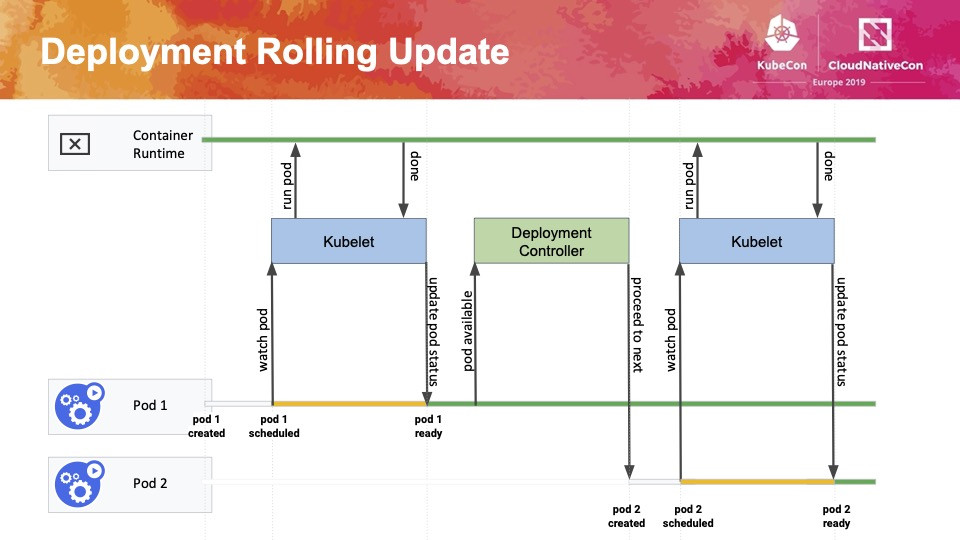 Deployment Rolling Update

KubeCon CloudNativeCon Europe 2019

Container Runtime

run pod

done

Kubelet

Deployment Controller

run pod

done

Kubelet

watch pod

update pod status

pod available

proceed to next

watch pod

update pod status

Pod 1

pod 1 created

pod 1 scheduled

pod 1 ready

Pod 2

pod 2 created

pod 2 scheduled

pod 2 ready